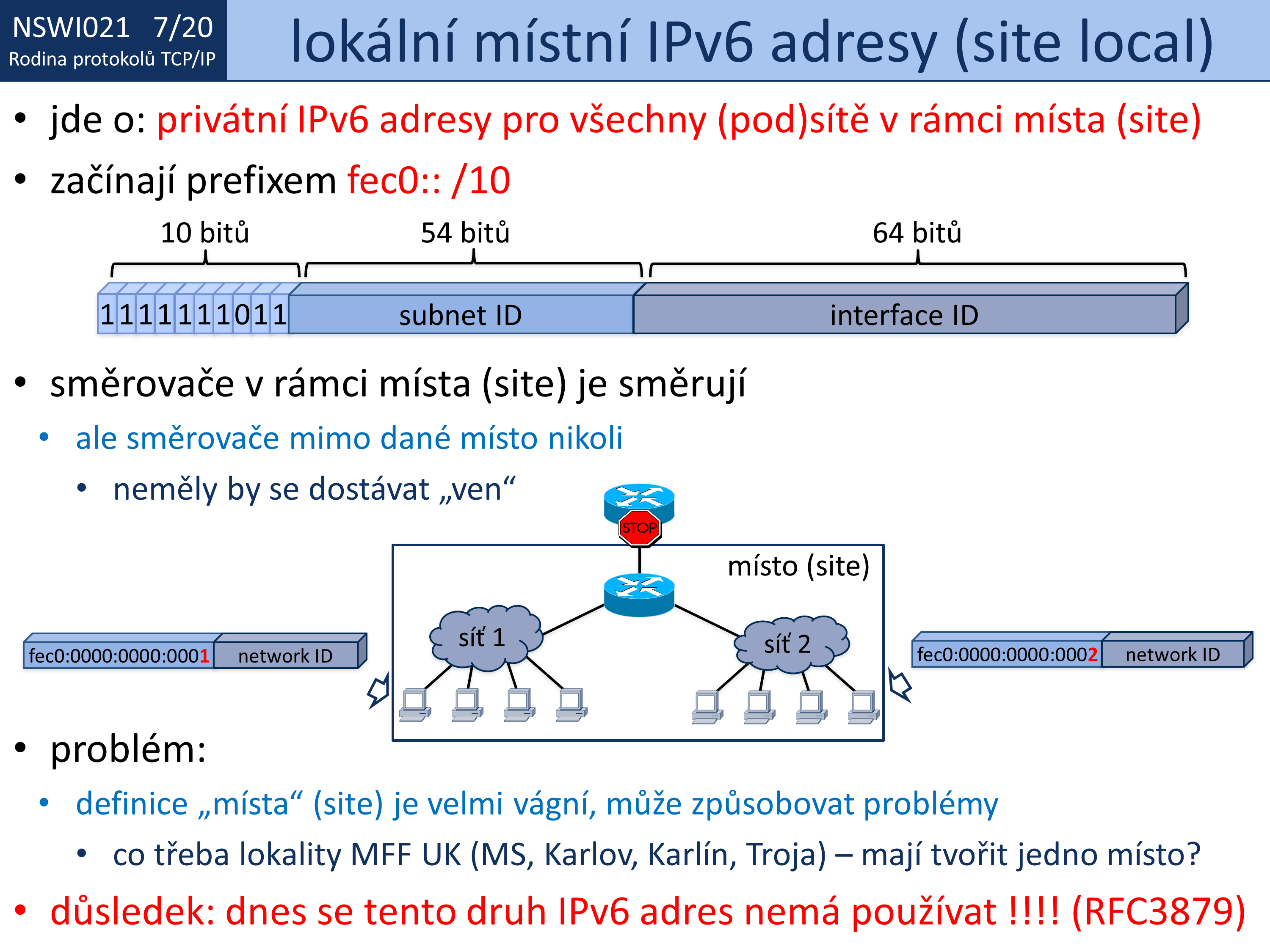 NSWI021 7/20
Rodina protokolů TCP/IP

lokální místní IPv6 adresy (site local)

• jde o: privátní IPv6 adresy pro všechny (pod)sítě v rámci místa (site)

• začínají prefixem fec0:: /10

10 bitů 54 bitů 64 bitů

1 1 1 1 1 1 1 0 1 1 subnet ID interface ID

• směrovače v rámci místa (site) je směrují

• ale směrovače mimo dané místo nikoli

• neměly by se dostávat „ven“

STOP

místo (site)

síť 1

síť 2

fec0:0000:0000:0001 network ID

fec0:0000:0000:0002 network ID

• problém:

• definice „místa“ (site) je velmi vágní, může způsobovat problémy

• co třeba lokality MFF UK (MS, Karlov, Karlín, Troja) – mají tvořit jedno místo?

• důsledek: dnes se tento druh IPv6 adres nemá používat !!!! (RFC3879)